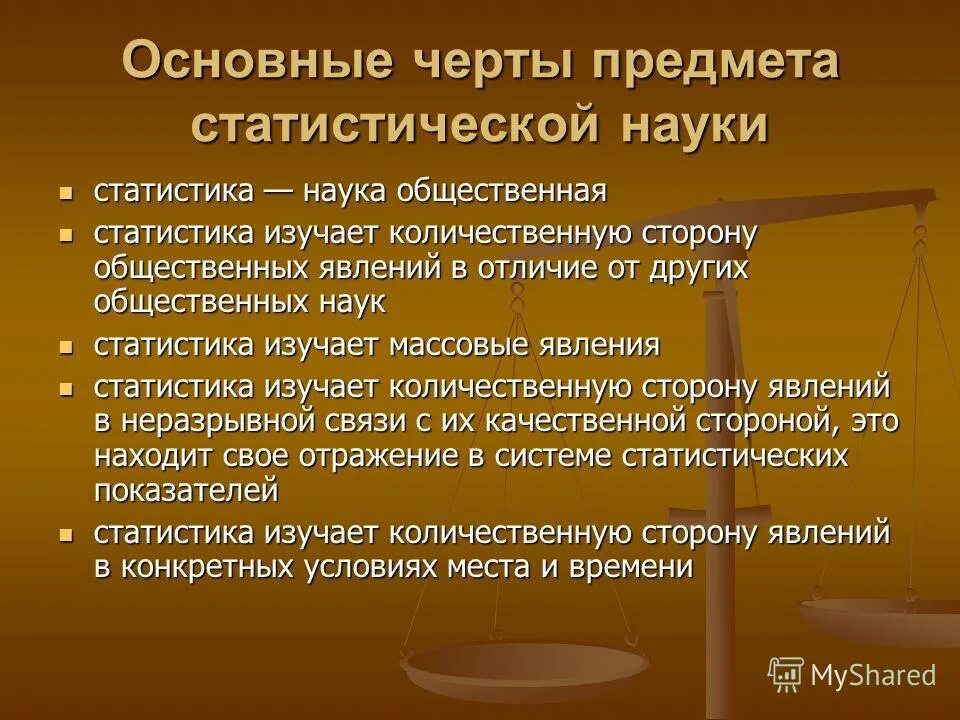 Основные черты предмета статистической науки

- статистика — наука общественная
- статистика изучает количественную сторону общественных явлений в отличие от других общественных наук
- статистика изучает массовые явления
- статистика изучает количественную сторону явлений в неразрывной связи с их качественной стороной, это находит свое отражение в системе статистических показателей
- статистика изучает количественную сторону явлений в конкретных условиях места и времени

MyShared